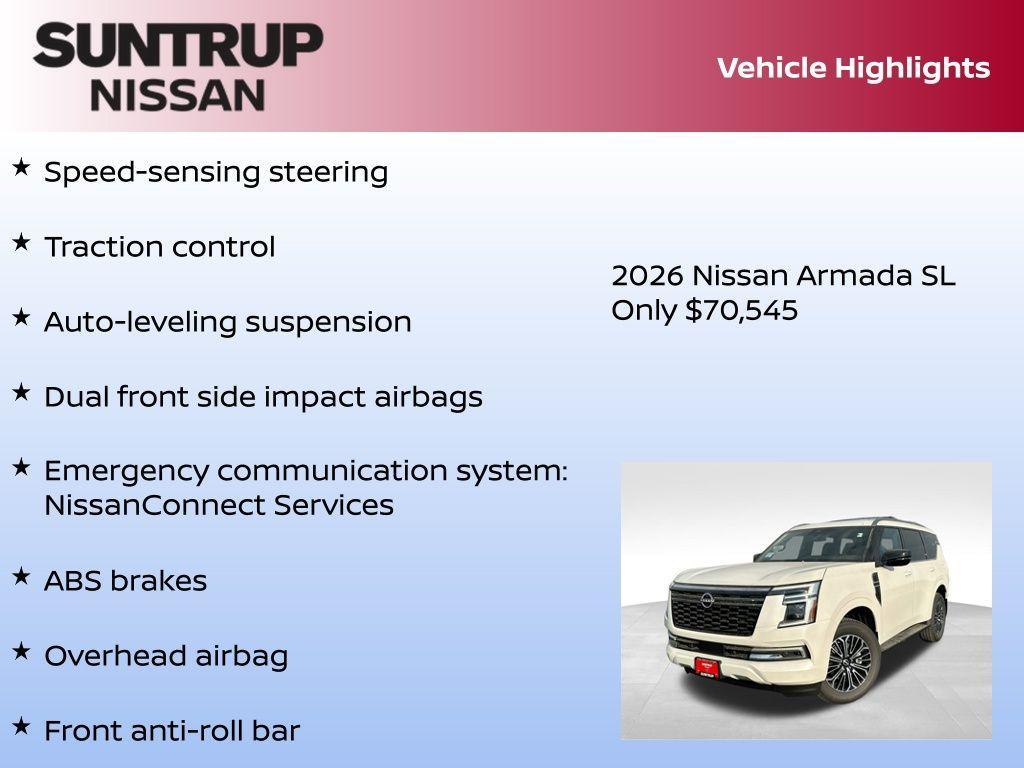 SUNTRUP NISSAN

Vehicle Highlights

★ Speed-sensing steering

★ Traction control

★ Auto-leveling suspension

★ Dual front side impact airbags

★ Emergency communication system: NissanConnect Services

★ ABS brakes

★ Overhead airbag

★ Front anti-roll bar

2026 Nissan Armada SL
Only $70,545